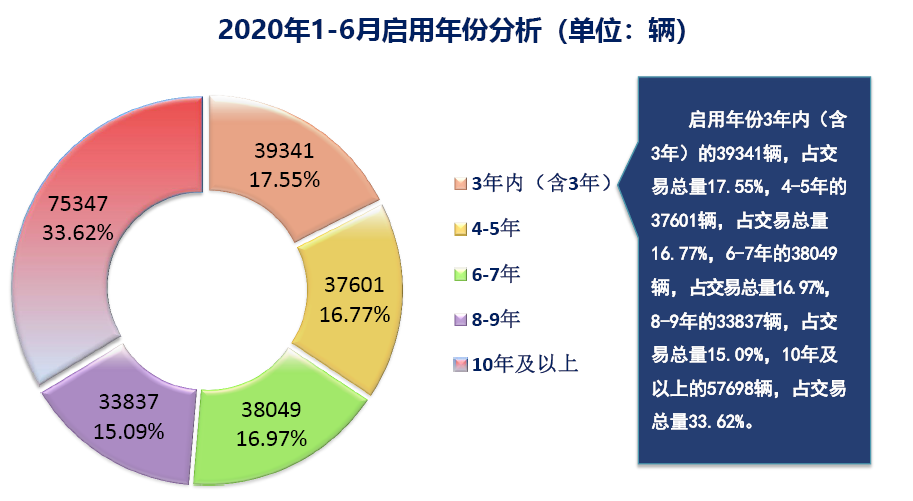 2020年1-6月启用年份分析（单位：辆）

39341
17.55%

37601
16.77%

38049
16.97%

33837
15.09%

75347
33.62%

3年内（含3年）
4-5年
6-7年
8-9年
10年及以上

启用年份3年内（含3年）的39341辆，占交易总量17.55%，4-5年的37601辆，占交易总量16.77%，6-7年的38049辆，占交易总量16.97%，8-9年的33837辆，占交易总量15.09%，10年及以上的57698辆，占交易总量33.62%。